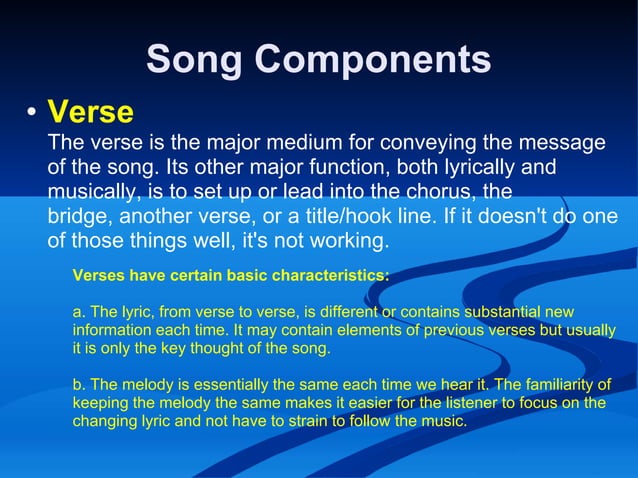 Song Components

• Verse
The verse is the major medium for conveying the message of the song. Its other major function, both lyrically and musically, is to set up or lead into the chorus, the bridge, another verse, or a title/hook line. If it doesn't do one of those things well, it's not working.

Verses have certain basic characteristics:

a. The lyric, from verse to verse, is different or contains substantial new information each time. It may contain elements of previous verses but usually it is only the key thought of the song.

b. The melody is essentially the same each time we hear it. The familiarity of keeping the melody the same makes it easier for the listener to focus on the changing lyric and not have to strain to follow the music.